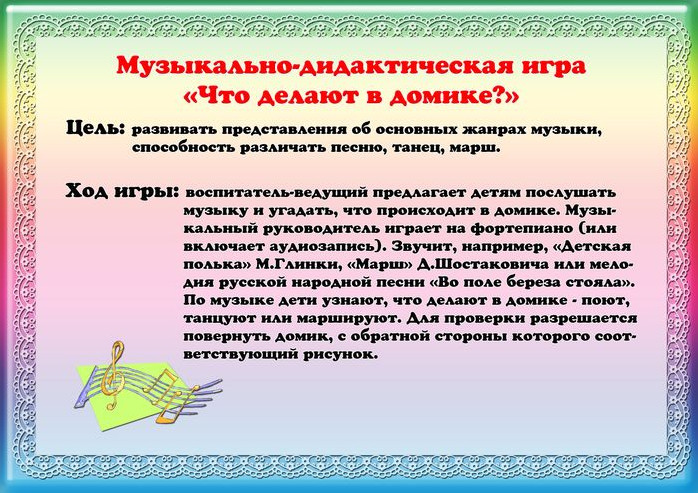 Музыкально-дидактическая игра
«Что делают в домике?»

Цель: развивать представления об основных жанрах музыки, способность различать песню, танец, марш.

Ход игры: воспитатель-ведущий предлагает детям послушать музыку и угадать, что происходит в домике. Музыкальный руководитель играет на фортепиано (или включает аудиозапись). Звучит, например, «Детская полька» М.Глинки, «Марш» Д.Шостаковича или мелодия русской народной песни «Во поле береза стояла». По музыке дети узнают, что делают в домике - поют, танцуют или маршируют. Для проверки разрешается повернуть домик, с обратной стороны которого соответствующий рисунок.